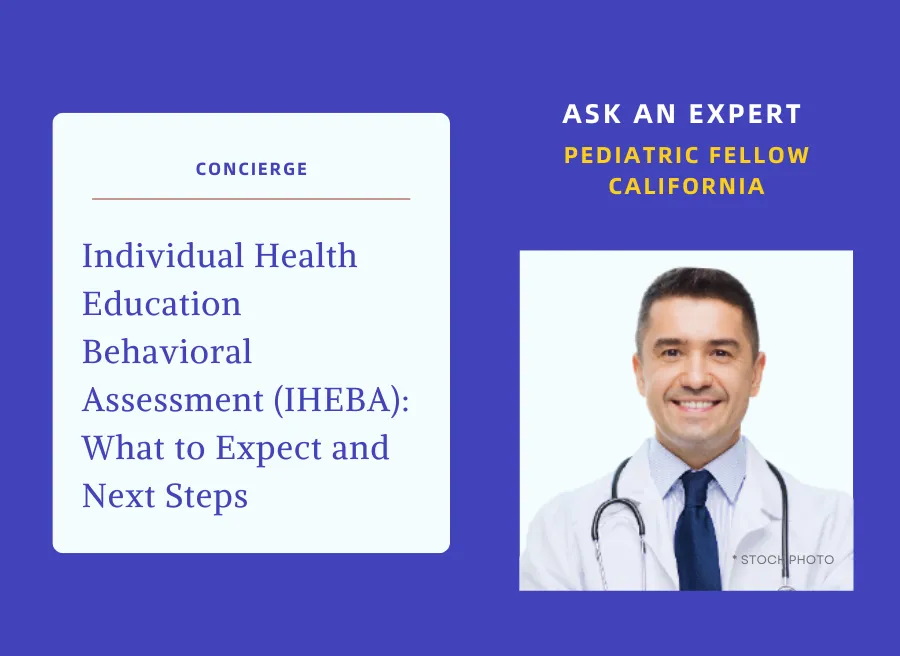 CONCIERGE

Individual Health Education Behavioral Assessment (IHEBA): What to Expect and Next Steps

ASK AN EXPERT

PEDIATRIC FELLOW
CALIFORNIA

* STOCK PHOTO